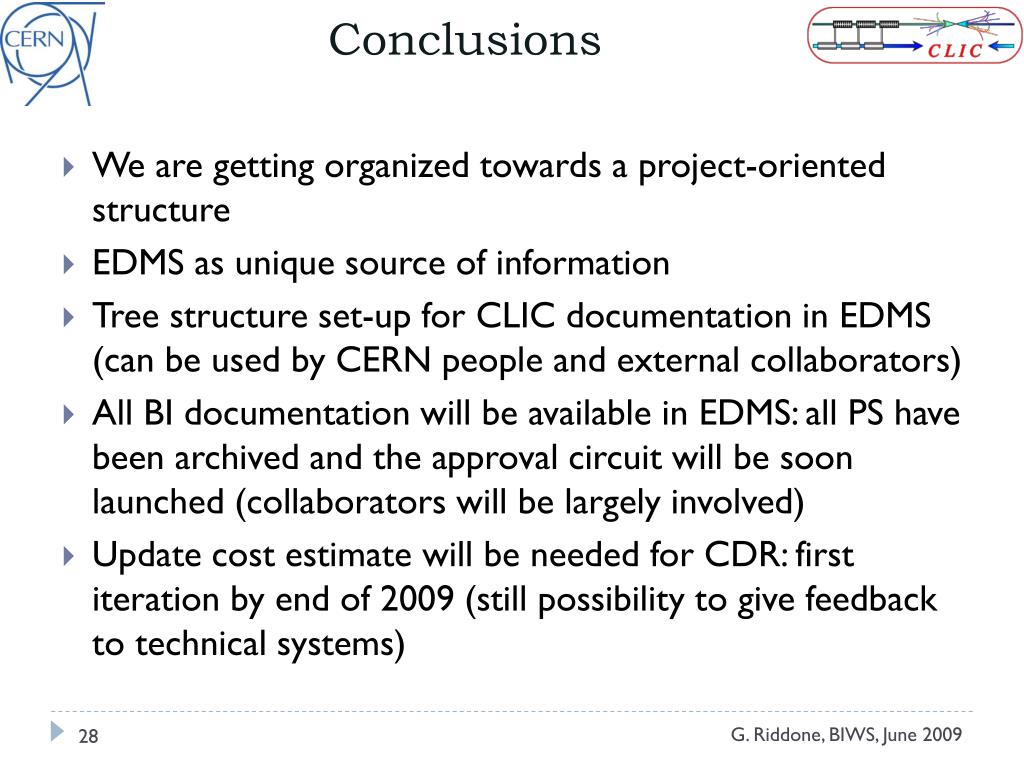 CERN

Conclusions

CLIC

We are getting organized towards a project-oriented structure

EDMS as unique source of information

Tree structure set-up for CLIC documentation in EDMS (can be used by CERN people and external collaborators)

All BI documentation will be available in EDMS: all PS have been archived and the approval circuit will be soon launched (collaborators will be largely involved)

Update cost estimate will be needed for CDR: first iteration by end of 2009 (still possibility to give feedback to technical systems)

28

G. Riddone, BIWS, June 2009